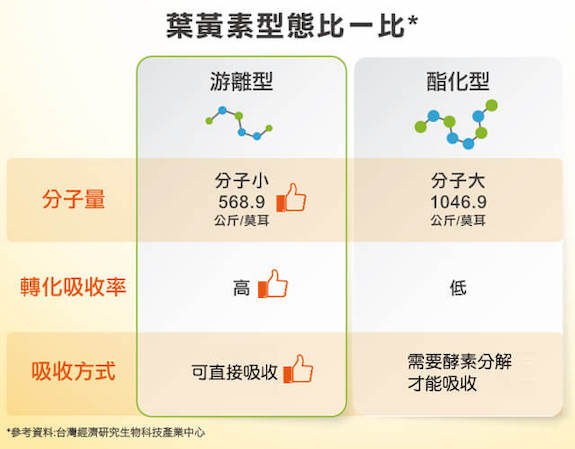 葉黃素型態比一比*

| | 游離型 | 酯化型 |
|---|---|---|
| 分子量 | 分子小 568.9 公斤/莫耳 | 分子大 1046.9 公斤/莫耳 |
| 轉化吸收率 | 高 | 低 |
| 吸收方式 | 可直接吸收 | 需要酵素分解才能吸收 |

*參考資料:台灣經濟研究生物科技產業中心